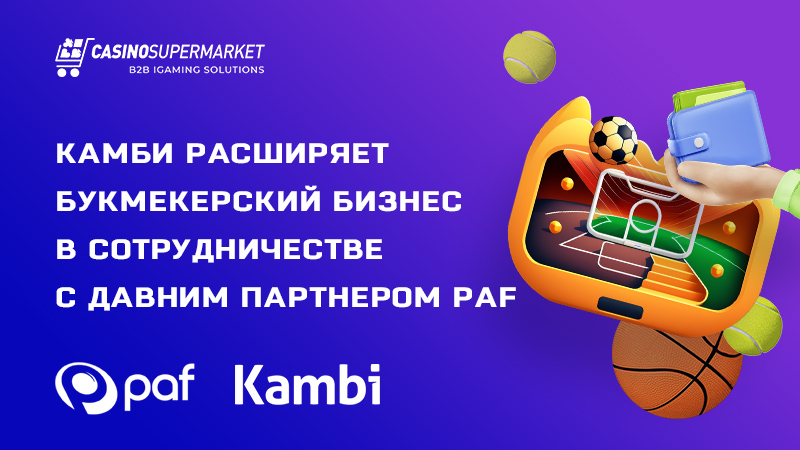 CASINOSUPERMARKET
B2B IGAMING SOLUTIONS

КАМБИ РАСШИРЯЕТ БУКМЕКЕРСКИЙ БИЗНЕС В СОТРУДНИЧЕСТВЕ С ДАВНИМ ПАРТНЕРОМ PAF

paf Kambi